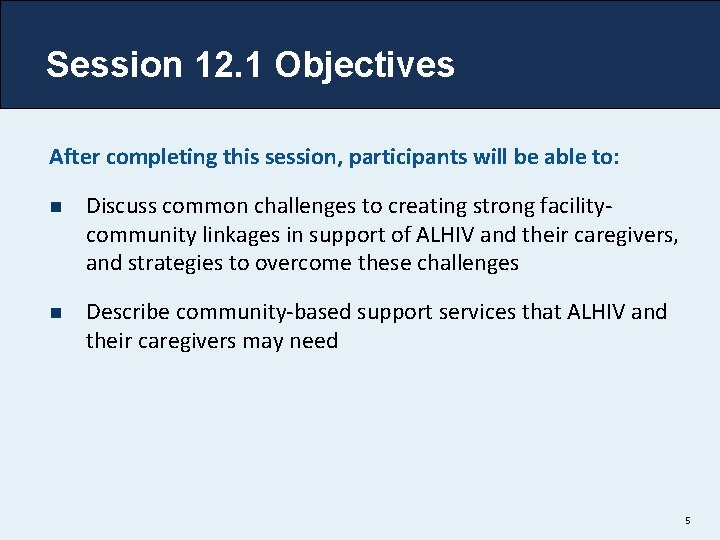 Session 12.1 Objectives

After completing this session, participants will be able to:

- Discuss common challenges to creating strong facility-community linkages in support of ALHIV and their caregivers, and strategies to overcome these challenges
- Describe community-based support services that ALHIV and their caregivers may need

5